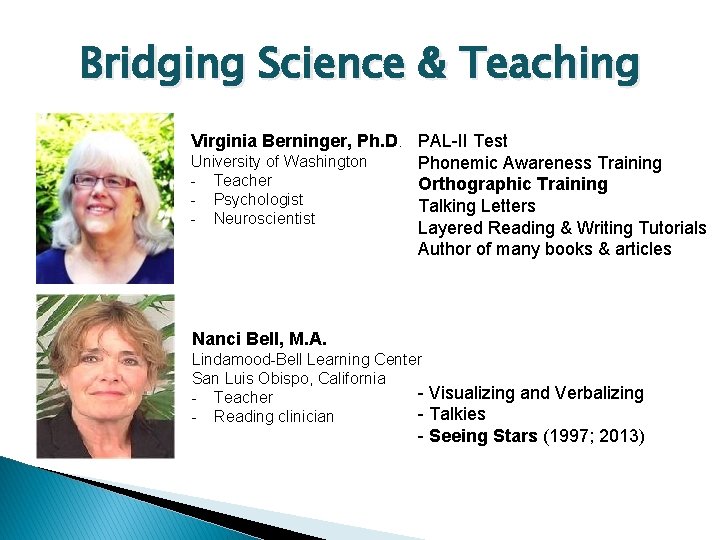 Bridging Science & Teaching

Virginia Berninger, Ph.D.
University of Washington
- Teacher
- Psychologist
- Neuroscientist

PAL-II Test
Phonemic Awareness Training
Orthographic Training
Talking Letters
Layered Reading & Writing Tutorials
Author of many books & articles

Nanci Bell, M.A.
Lindamood-Bell Learning Center
San Luis Obispo, California
- Teacher
- Reading clinician

- Visualizing and Verbalizing
- Talkies
- Seeing Stars (1997; 2013)